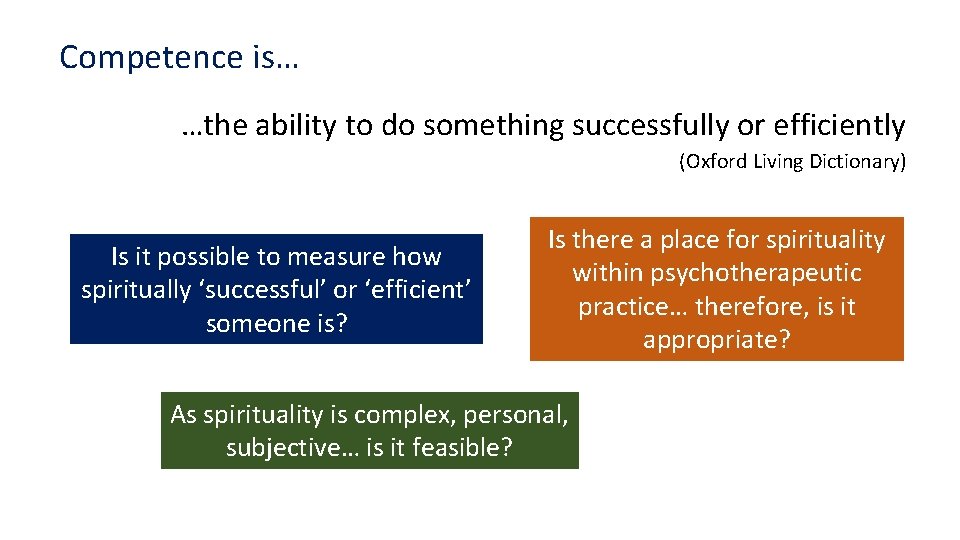 Competence is…

…the ability to do something successfully or efficiently

(Oxford Living Dictionary)

Is it possible to measure how spiritually ‘successful’ or ‘efficient’ someone is?

Is there a place for spirituality within psychotherapeutic practice… therefore, is it appropriate?

As spirituality is complex, personal, subjective… is it feasible?